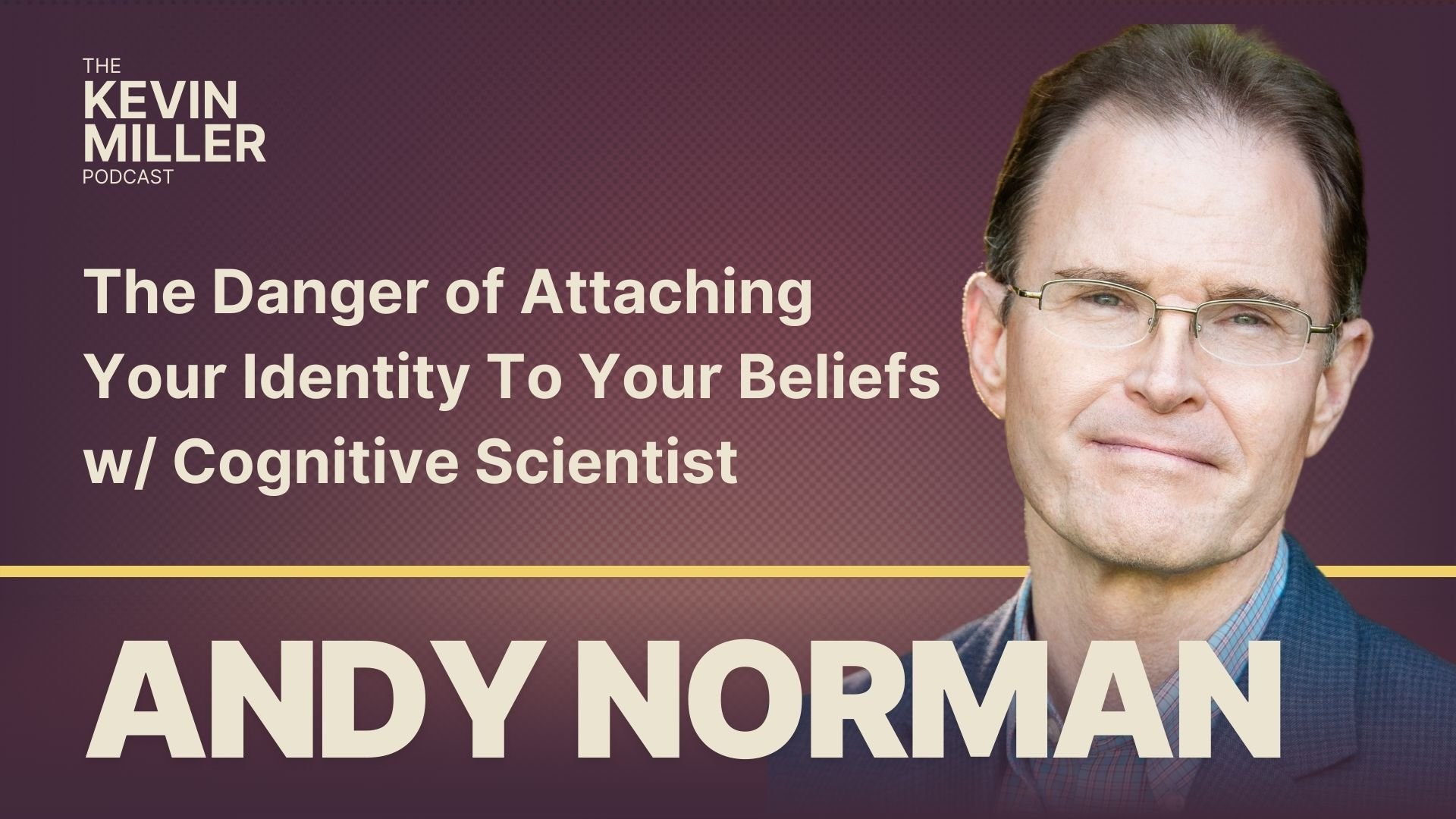 THE
KEVIN
MILLER
PODCAST

The Danger of Attaching Your Identity To Your Beliefs w/ Cognitive Scientist

ANDY NORMAN